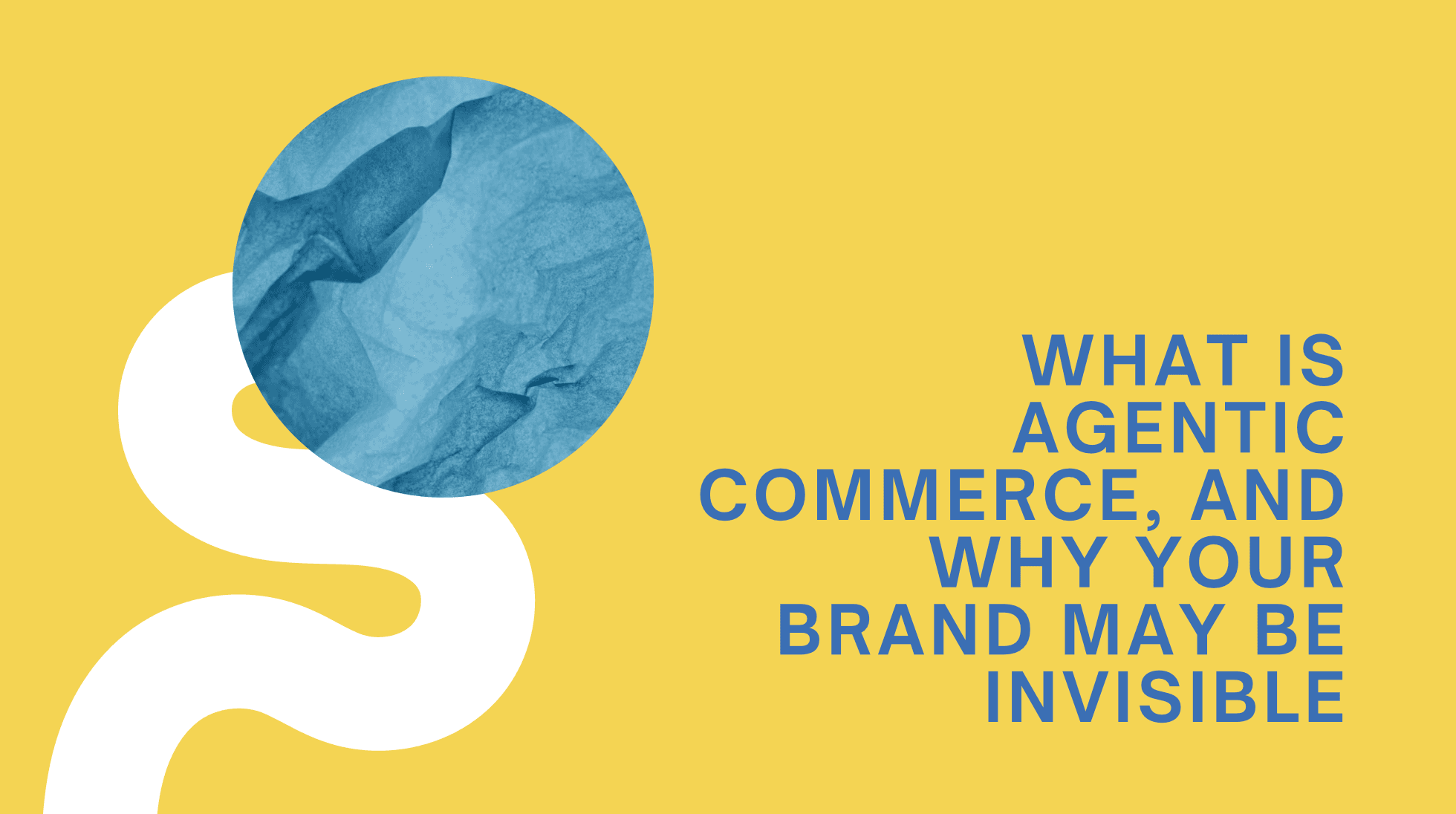 WHAT IS AGENTIC COMMERCE, AND WHY YOUR BRAND MAY BE INVISIBLE